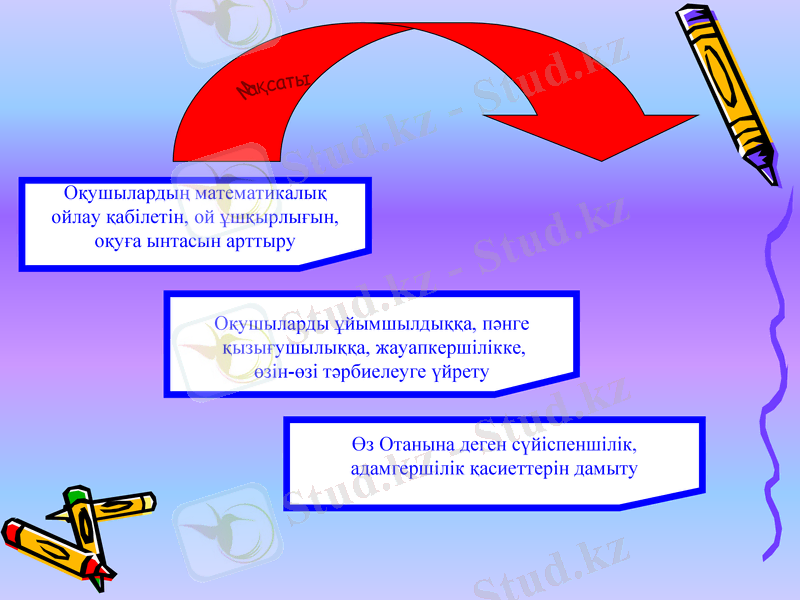 Мақсаты

Оқушылардың математикалық ойлау қабілетін, ой ұшқырлығын, оқуға ынтасын арттыру

Оқушыларды ұйымшылдыққа, пәнге қызығушылыққа, жауапкершілікке, өзін-өзі тәрбиелеуге үйрету

Өз Отанына деген сүйіспеншілік, адамгершілік қасиеттерін дамыту

Stud.kz - Stud.kz